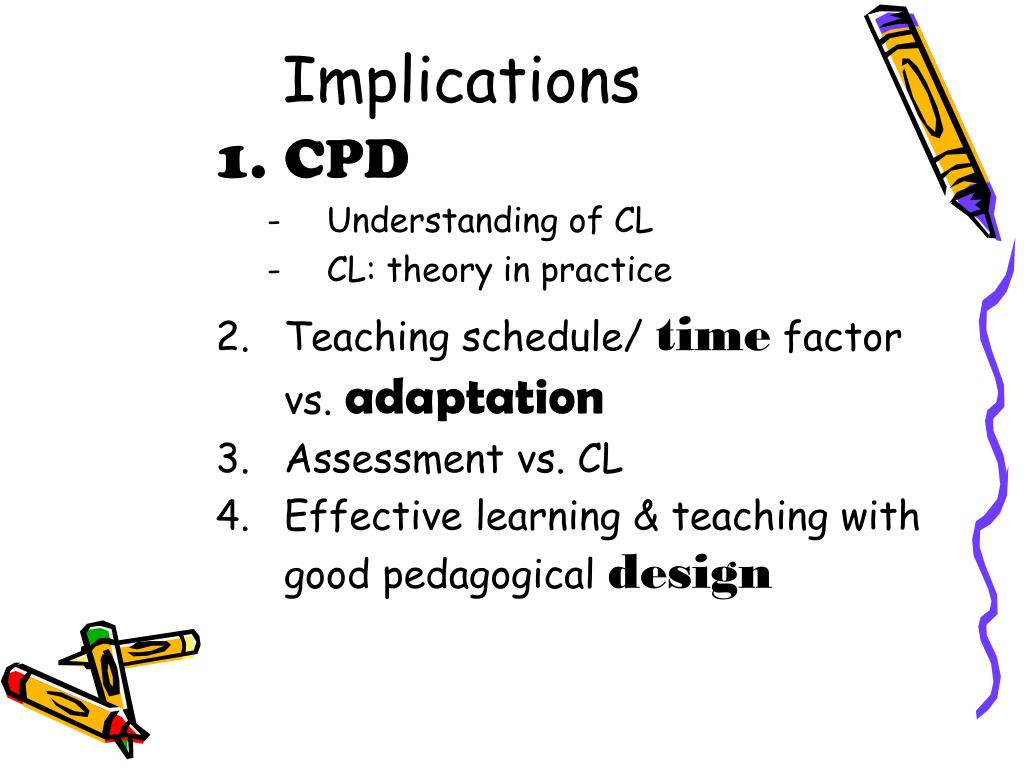 Implications

1. CPD

- Understanding of CL
- CL: theory in practice

2. Teaching schedule/ time factor vs. adaptation
3. Assessment vs. CL
4. Effective learning & teaching with good pedagogical design